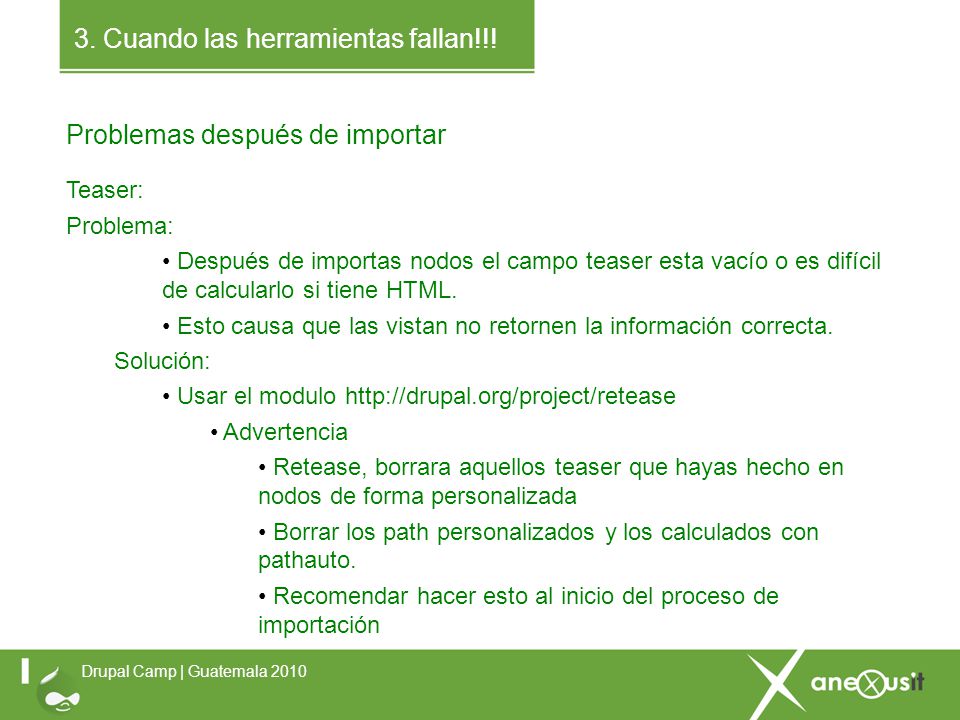 3. Cuando las herramientas fallan!!!

Problemas después de importar

Teaser:

Problema:

• Después de importas nodos el campo teaser esta vacío o es difícil de calcularlo si tiene HTML.

• Esto causa que las vistan no retornen la información correcta.

Solución:

• Usar el modulo http://drupal.org/project/retease

• Advertencia

• Retease, borrara aquellos teaser que hayas hecho en nodos de forma personalizada

• Borrar los path personalizados y los calculados con pathauto.

• Recomendar hacer esto al inicio del proceso de importación

Drupal Camp | Guatemala 2010

anexusit